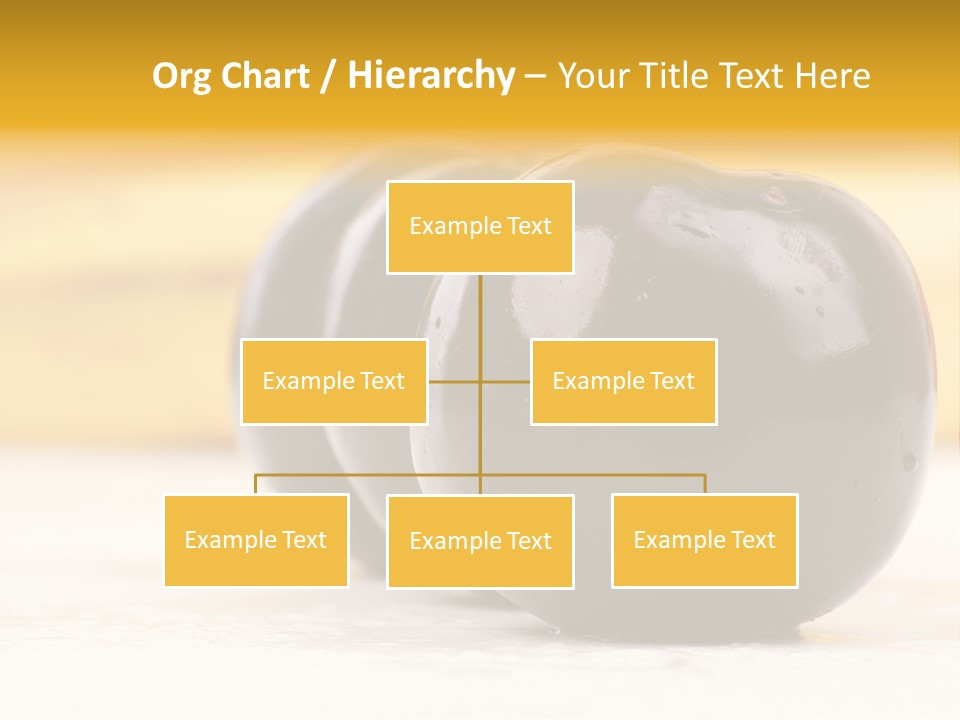 Org Chart / Hierarchy – Your Title Text Here

Example Text

Example Text

Example Text

Example Text

Example Text

Example Text